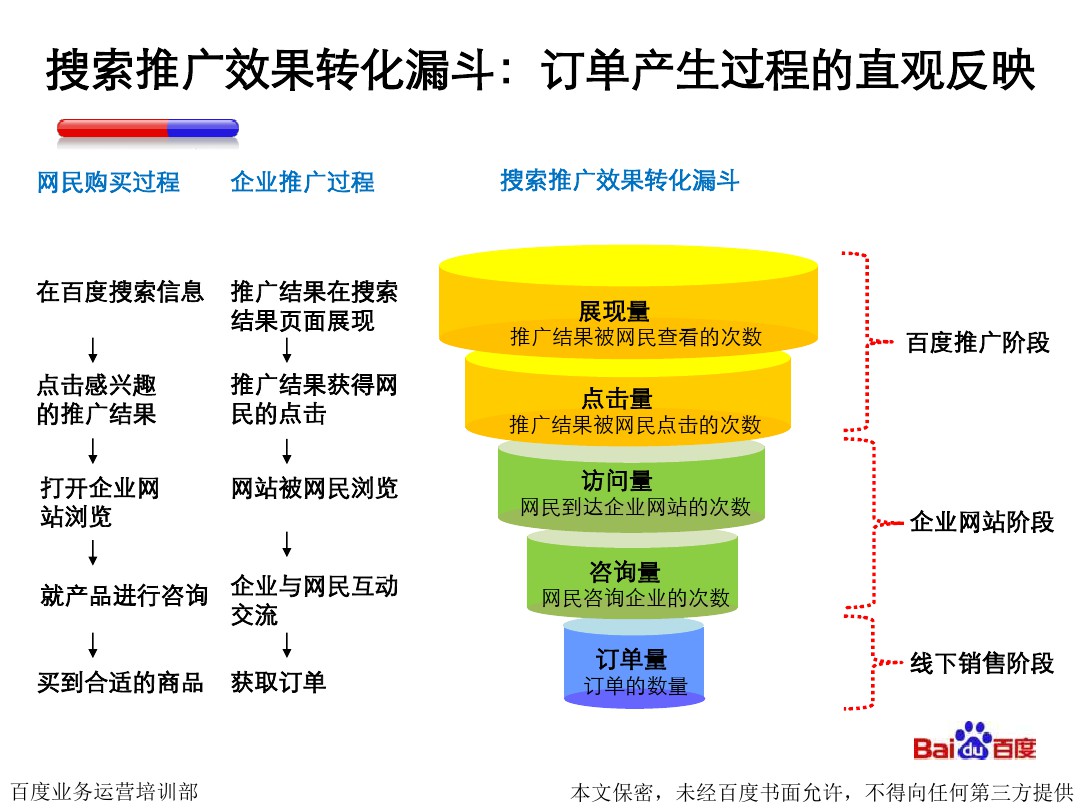 搜索推广效果转化漏斗：订单产生过程的直观反映

网民购买过程

在百度搜索信息

点击感兴趣的推广结果

打开企业网站浏览

就产品进行咨询

买到合适的商品

企业推广过程

推广结果在搜索结果页面展现

推广结果获得网民的点击

网站被网民浏览

企业与网民互动交流

获取订单

搜索推广效果转化漏斗

展现量
推广结果被网民查看的次数

点击量
推广结果被网民点击的次数

访问量
网民到达企业网站的次数

咨询量
网民咨询企业的次数

订单量
订单的数量

百度推广阶段

企业网站阶段

线下销售阶段

Bai du 百度

百度业务运营培训部

本文保密，未经百度书面允许，不得向任何第三方提供